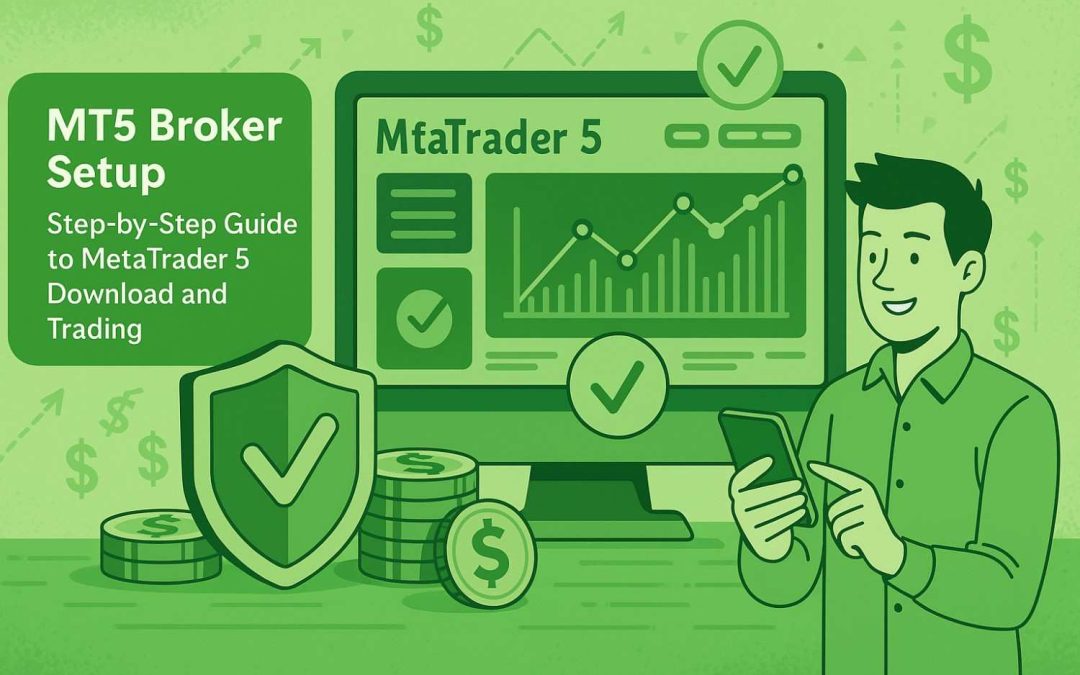 MT5 Broker Setup

Step-by-Step Guide to MetaTrader 5 Download and Trading

MfaTrader 5